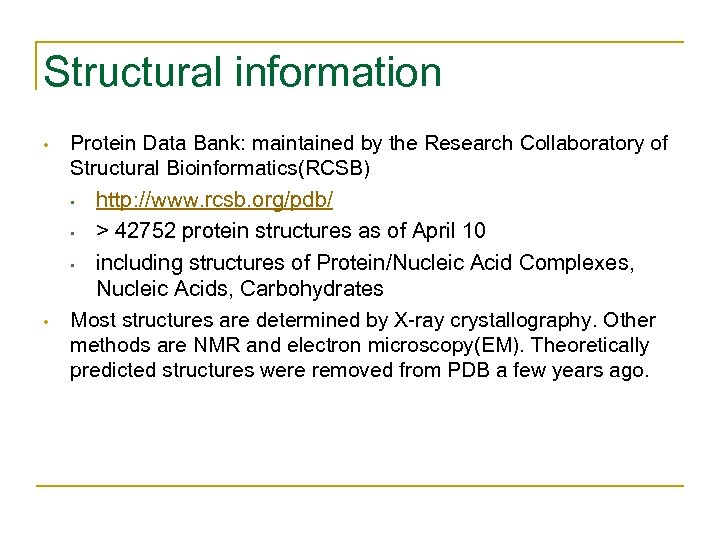 Structural information

- Protein Data Bank: maintained by the Research Collaboratory of Structural Bioinformatics(RCSB)
  - http://www.rcsb.org/pdb/
  - > 42752 protein structures as of April 10
  - including structures of Protein/Nucleic Acid Complexes, Nucleic Acids, Carbohydrates
- Most structures are determined by X-ray crystallography. Other methods are NMR and electron microscopy(EM). Theoretically predicted structures were removed from PDB a few years ago.